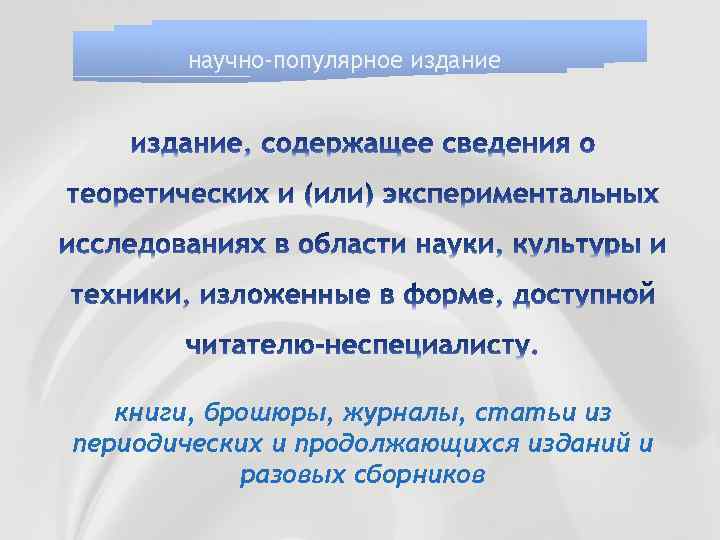 научно-популярное издание

издание, содержащее сведения о теоретических и (или) экспериментальных исследованиях в области науки, культуры и техники, изложенные в форме, доступной читателю-неспециалисту.

книги, брошюры, журналы, статьи из периодических и продолжающихся изданий и разовых сборников